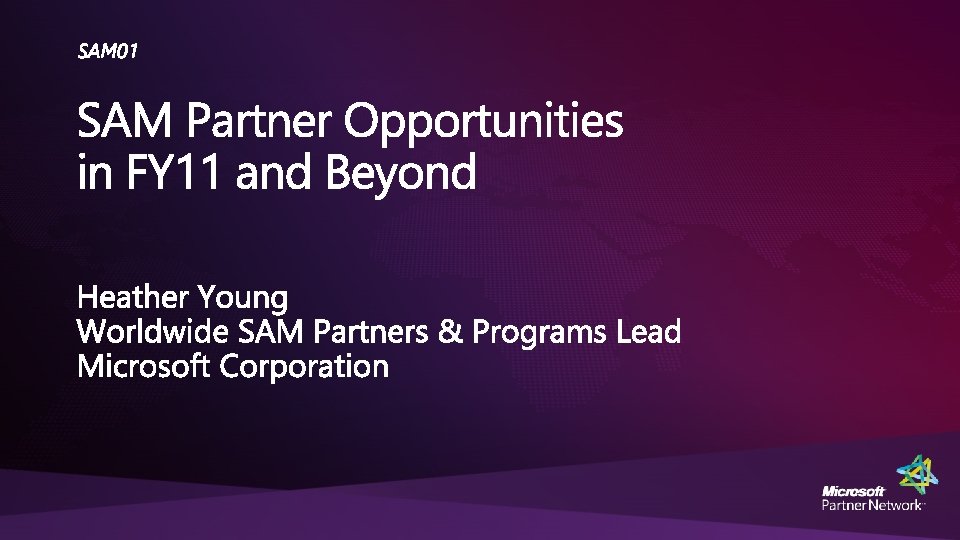 SAM01

SAM Partner Opportunities in FY11 and Beyond

Heather Young
Worldwide SAM Partners & Programs Lead
Microsoft Corporation

Microsoft
Partner Network